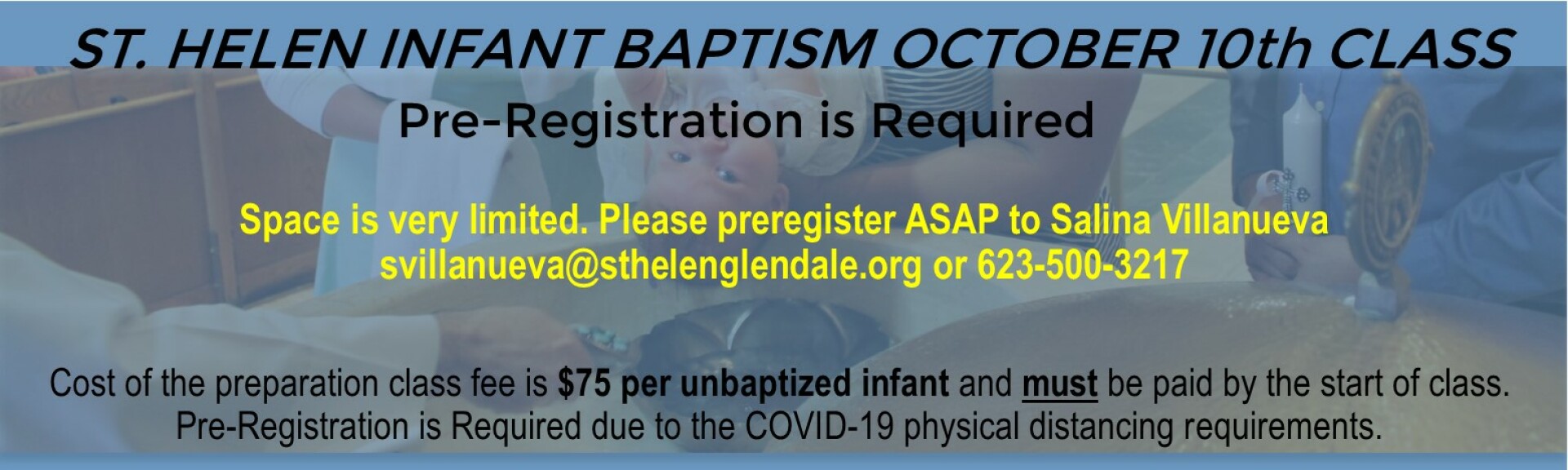 ST. HELEN INFANT BAPTISM OCTOBER 10th CLASS

Pre-Registration is Required

Space is very limited. Please preregister ASAP to Salina Villanueva
svillanueva@sthelenglendale.org or 623-500-3217

Cost of the preparation class fee is $75 per unbaptized infant and must be paid by the start of class.
Pre-Registration is Required due to the COVID-19 physical distancing requirements.